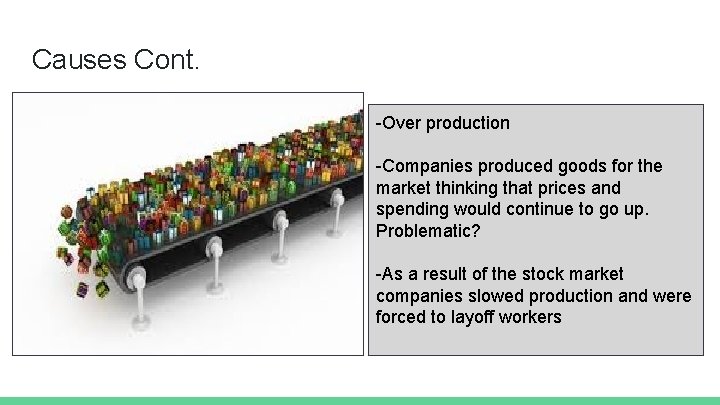 Causes Cont.

-Over production

-Companies produced goods for the market thinking that prices and spending would continue to go up. Problematic?

-As a result of the stock market companies slowed production and were forced to layoff workers